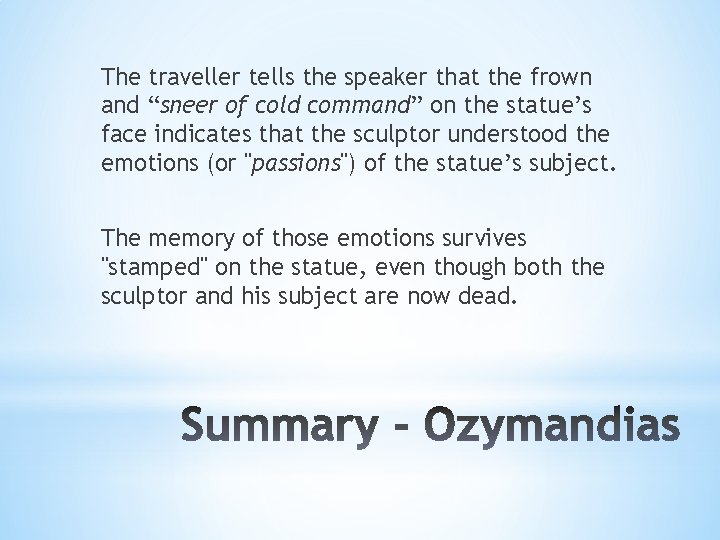 The traveller tells the speaker that the frown and "sneer of cold command" on the statue's face indicates that the sculptor understood the emotions (or "passions") of the statue's subject.

The memory of those emotions survives "stamped" on the statue, even though both the sculptor and his subject are now dead.

Summary - Ozymandias